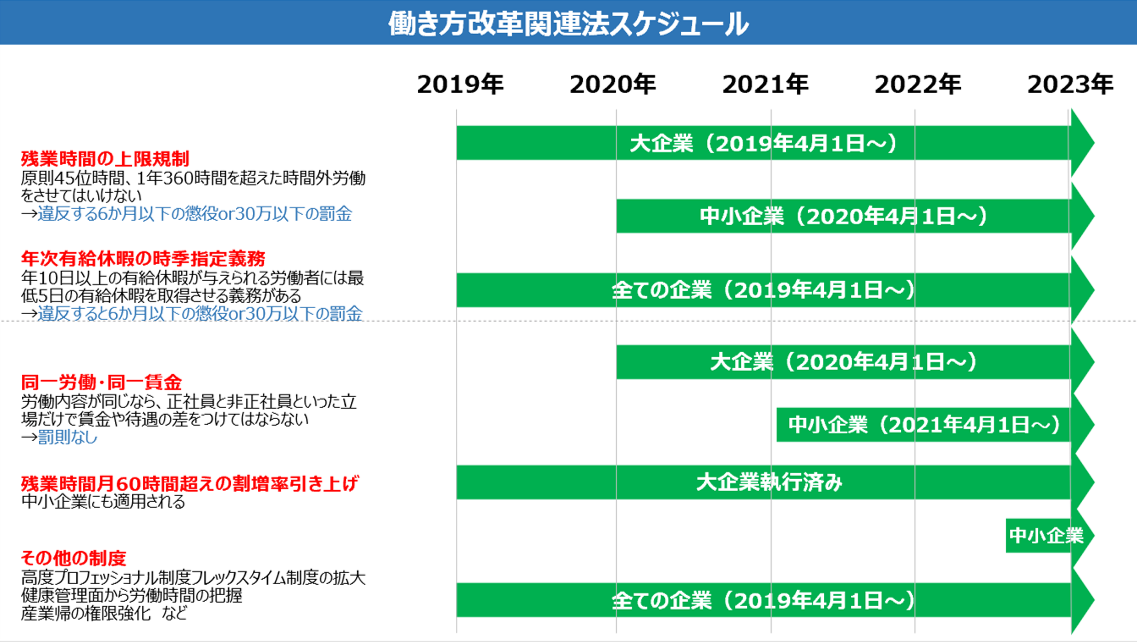 働き方改革関連法スケジュール

2019年　2020年　2021年　2022年　2023年

残業時間の上限規制
原則45位時間、1年360時間を超えた時間外労働をさせてはいけない
→違反する6か月以下の懲役or30万以下の罰金

大企業（2019年4月1日～）

中小企業（2020年4月1日～）

年次有給休暇の時季指定義務
年10日以上の有給休暇が与えられる労働者には最低5日の有給休暇を取得させる義務がある
→違反すると6か月以下の懲役or30万以下の罰金

全ての企業（2019年4月1日～）

同一労働・同一賃金
労働内容が同じなら、正社員と非正社員といった立場だけで賃金や待遇の差をつけてはならない
→罰則なし

大企業（2020年4月1日～）

中小企業（2021年4月1日～）

残業時間月60時間超えの割増率引き上げ
中小企業にも適用される

大企業執行済み

中小企業

その他の制度
高度プロフェッショナル制度フレックスタイム制度の拡大
健康管理面から労働時間の把握
産業帰の権限強化　など

全ての企業（2019年4月1日～）